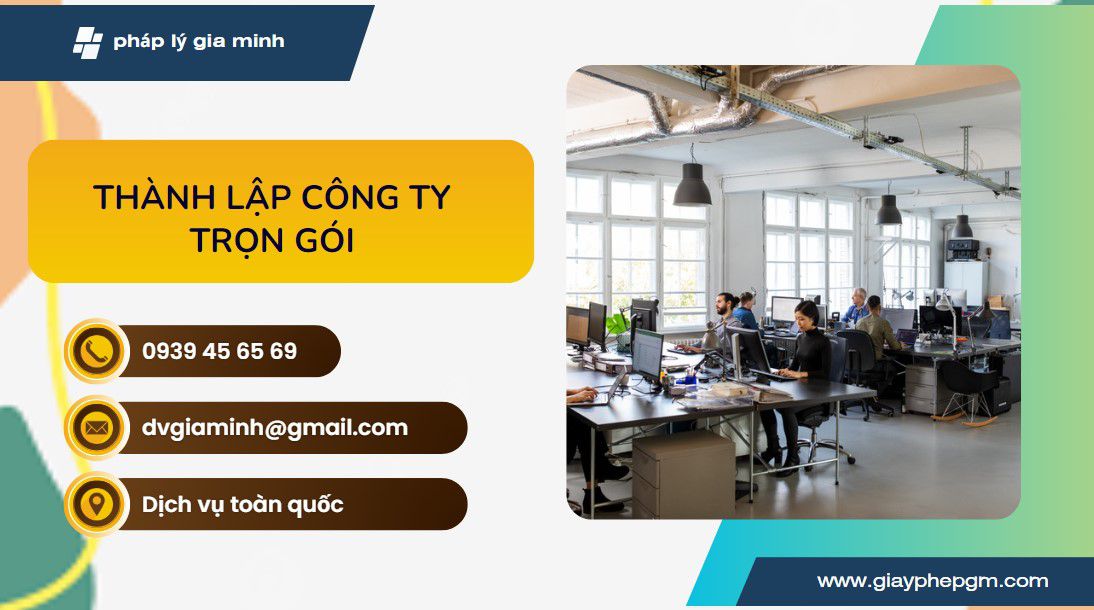 pháp lý gia minh

THÀNH LẬP CÔNG TY TRỌN GÓI

0939 45 65 69

dvgiaminh@gmail.com

Dịch vụ toàn quốc

www.giayphepgm.com